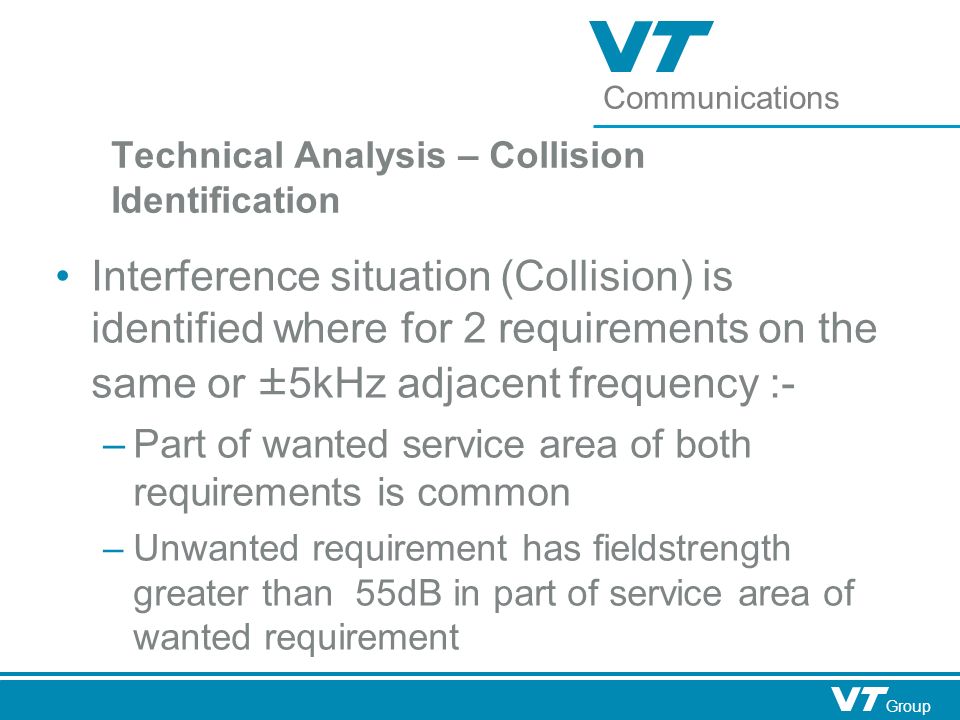 VT
Communications

Technical Analysis – Collision Identification

• Interference situation (Collision) is identified where for 2 requirements on the same or ±5kHz adjacent frequency :-
– Part of wanted service area of both requirements is common
– Unwanted requirement has fieldstrength greater than 55dB in part of service area of wanted requirement

VT Group